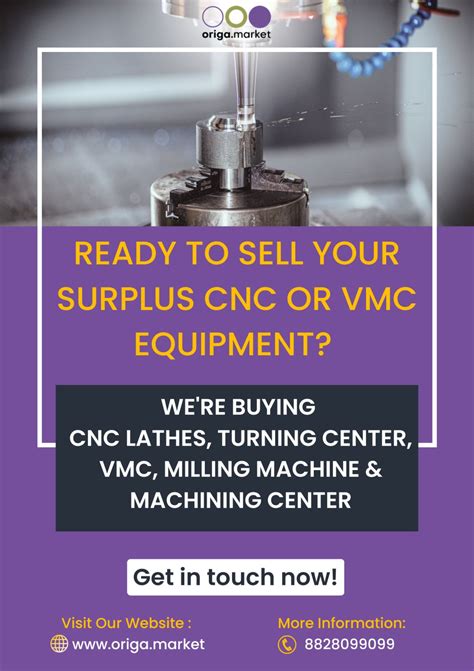 origa.market

READY TO SELL YOUR SURPLUS CNC OR VMC EQUIPMENT?

WE'RE BUYING
CNC LATHES, TURNING CENTER, VMC, MILLING MACHINE & MACHINING CENTER

Get in touch now!

Visit Our Website :
www.origa.market

More Information:
8828099099